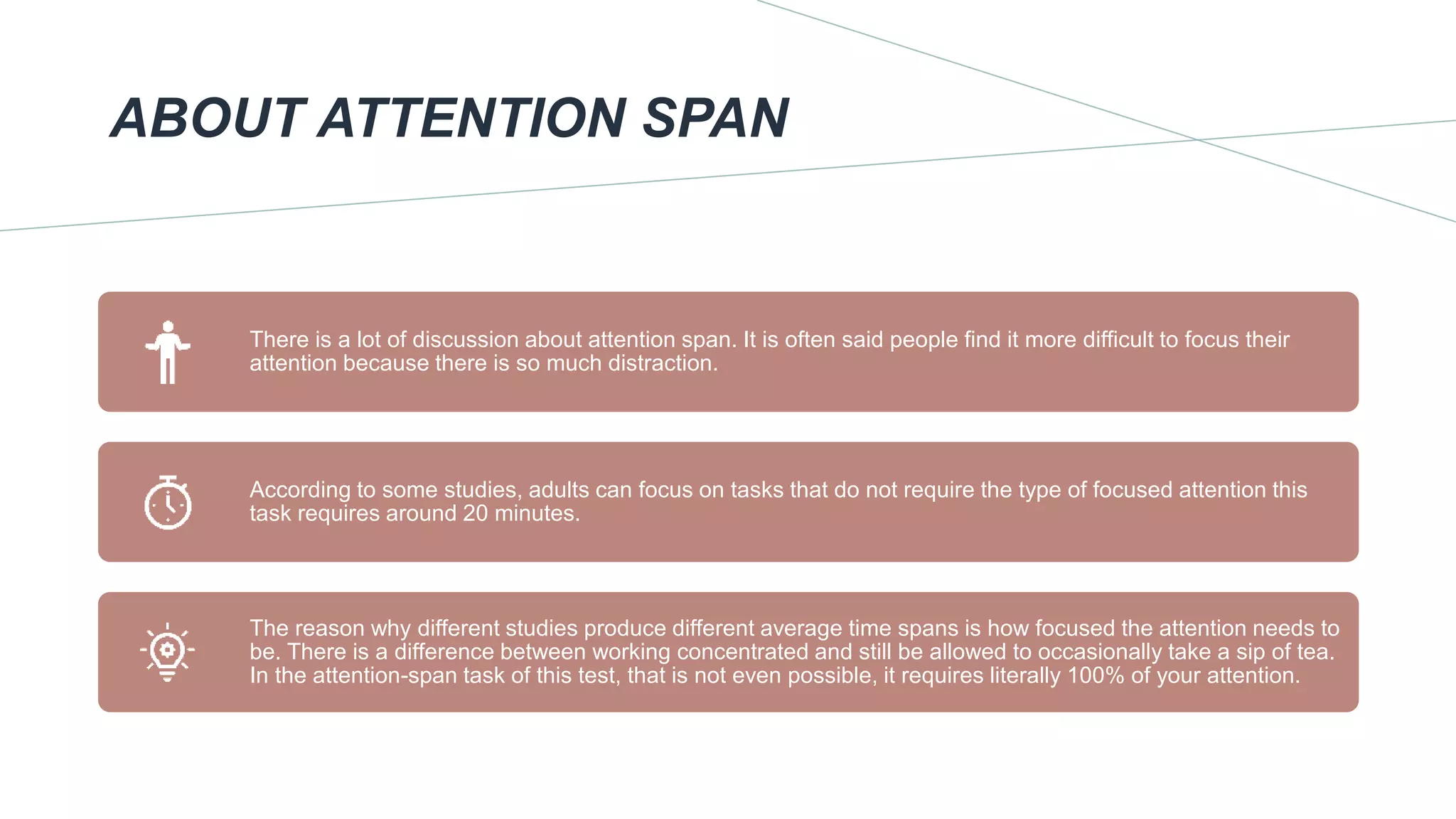 ABOUT ATTENTION SPAN

There is a lot of discussion about attention span. It is often said people find it more difficult to focus their attention because there is so much distraction.

According to some studies, adults can focus on tasks that do not require the type of focused attention this task requires around 20 minutes.

The reason why different studies produce different average time spans is how focused the attention needs to be. There is a difference between working concentrated and still be allowed to occasionally take a sip of tea. In the attention-span task of this test, that is not even possible, it requires literally 100% of your attention.